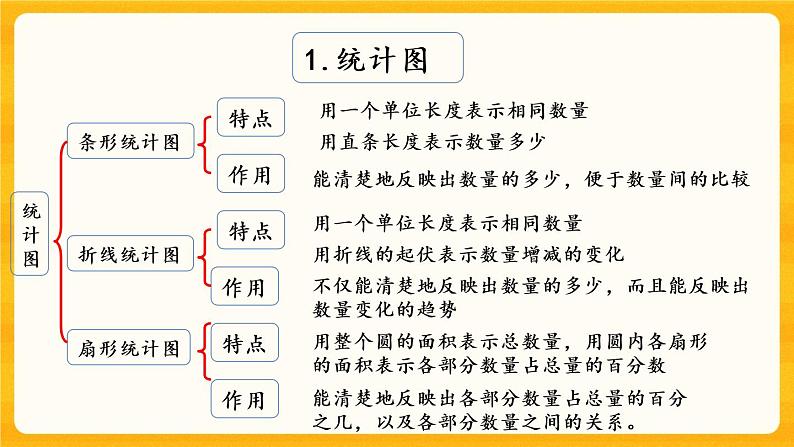 1. 统计图

统计图

条形统计图

特点

用一个单位长度表示相同数量

用直条长度表示数量多少

作用

能清楚地反映出数量的多少，便于数量间的比较

折线统计图

特点

用一个单位长度表示相同数量

用折线的起伏表示数量增减的变化

作用

不仅能清楚地反映出数量的多少，而且能反映出数量变化的趋势

扇形统计图

特点

用整个圆的面积表示总数量，用圆内各扇形的面积表示各部分数量占总量的百分数

作用

能清楚地反映出各部分数量占总量的百分之几，以及各部分数量之间的关系。